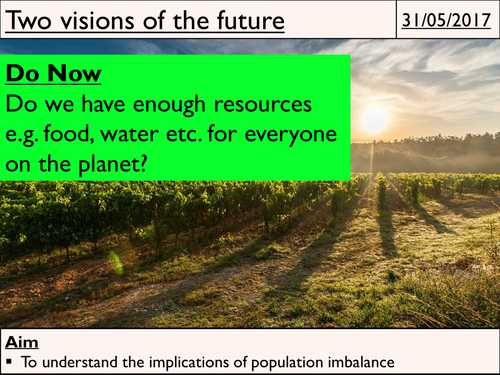 Two visions of the future

31/05/2017

Do Now
Do we have enough resources e.g. food, water etc. for everyone on the planet?

Aim
▪ To understand the implications of population imbalance